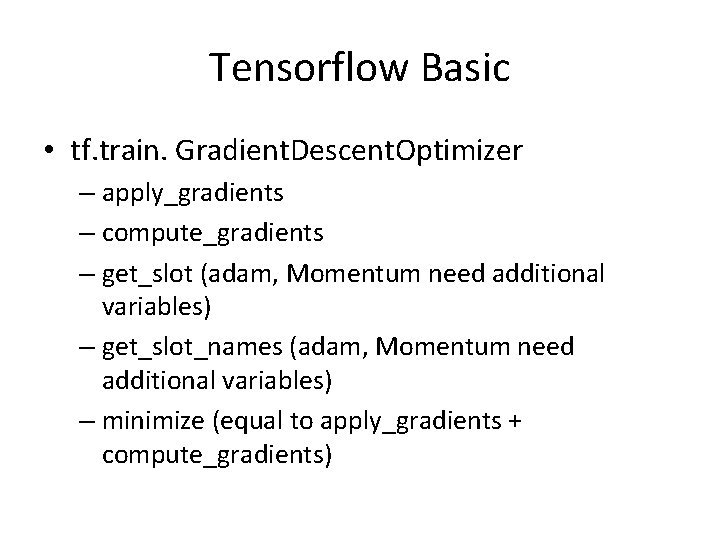 Tensorflow Basic

• tf.train. GradientDescentOptimizer
– apply_gradients
– compute_gradients
– get_slot (adam, Momentum need additional variables)
– get_slot_names (adam, Momentum need additional variables)
– minimize (equal to apply_gradients + compute_gradients)